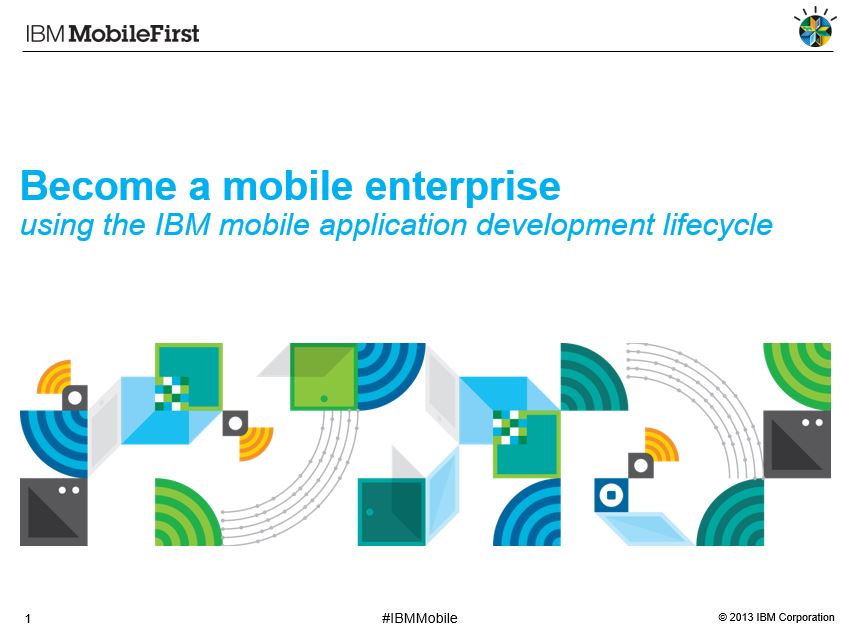 IBM MobileFirst

Become a mobile enterprise
using the IBM mobile application development lifecycle

1

#IBMMobile

© 2013 IBM Corporation